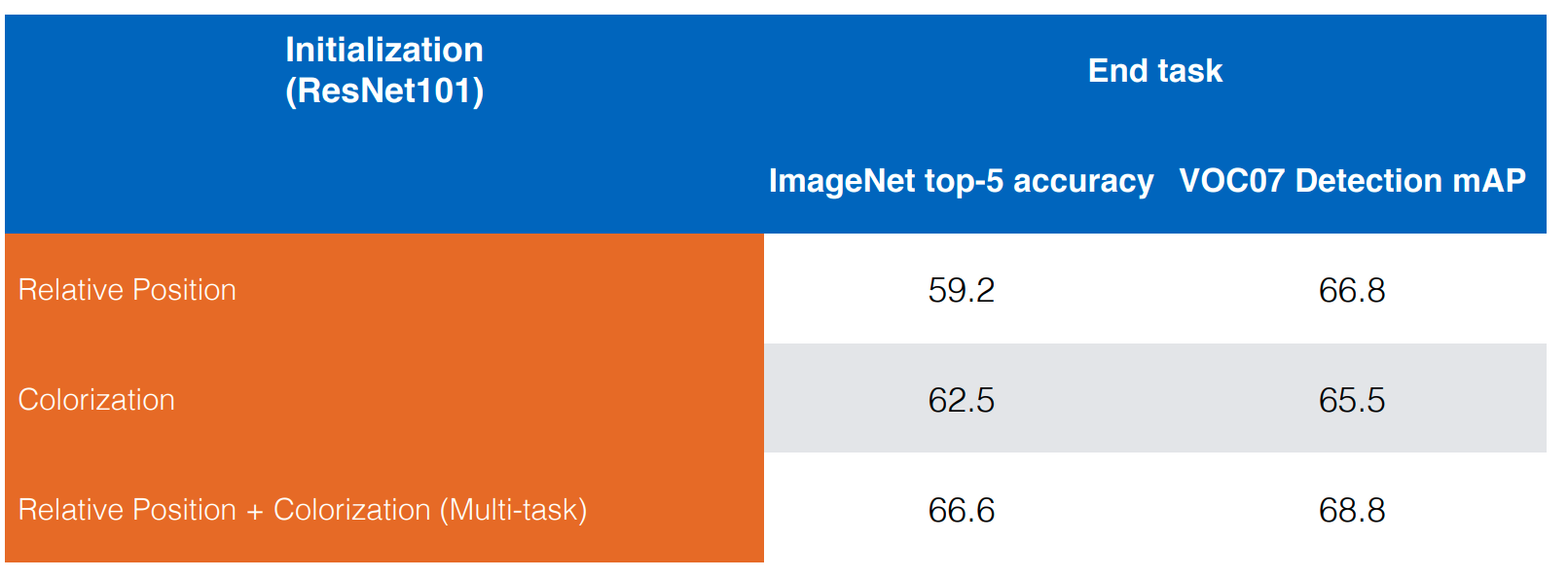 | Initialization (ResNet101) | End task | |
|---|---|---|
| | ImageNet top-5 accuracy | VOC07 Detection mAP |
| Relative Position | 59.2 | 66.8 |
| Colorization | 62.5 | 65.5 |
| Relative Position + Colorization (Multi-task) | 66.6 | 68.8 |